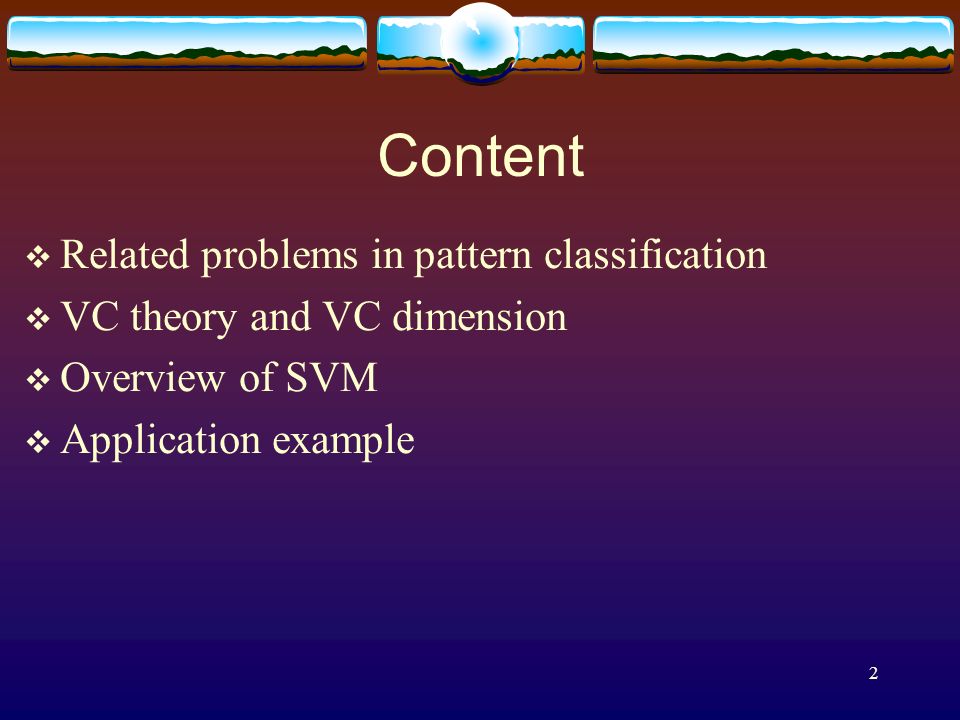 Content

❖ Related problems in pattern classification
❖ VC theory and VC dimension
❖ Overview of SVM
❖ Application example

2